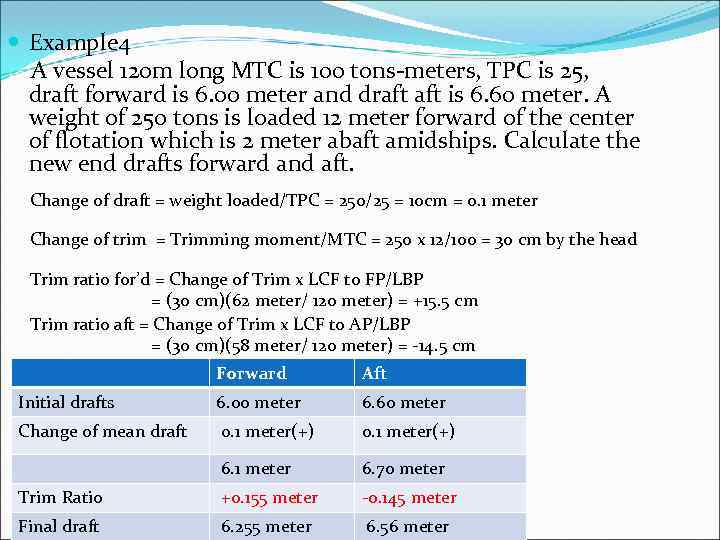 Example4

A vessel 120m long MTC is 100 tons-meters, TPC is 25, draft forward is 6.00 meter and draft aft is 6.60 meter. A weight of 250 tons is loaded 12 meter forward of the center of flotation which is 2 meter abaft amidships. Calculate the new end drafts forward and aft.

Change of draft = weight loaded/TPC = 250/25 = 10cm = 0.1 meter

Change of trim = Trimming moment/MTC = 250 x 12/100 = 30 cm by the head

Trim ratio for'd = Change of Trim x LCF to FP/LBP
= (30 cm)(62 meter/ 120 meter) = +15.5 cm
Trim ratio aft = Change of Trim x LCF to AP/LBP
= (30 cm)(58 meter/ 120 meter) = -14.5 cm

| | Forward | Aft |
|---|---|---|
| Initial drafts | 6.00 meter | 6.60 meter |
| Change of mean draft | 0.1 meter(+) | 0.1 meter(+) |
| | 6.1 meter | 6.70 meter |
| Trim Ratio | +0.155 meter | -0.145 meter |
| Final draft | 6.255 meter | 6.56 meter |